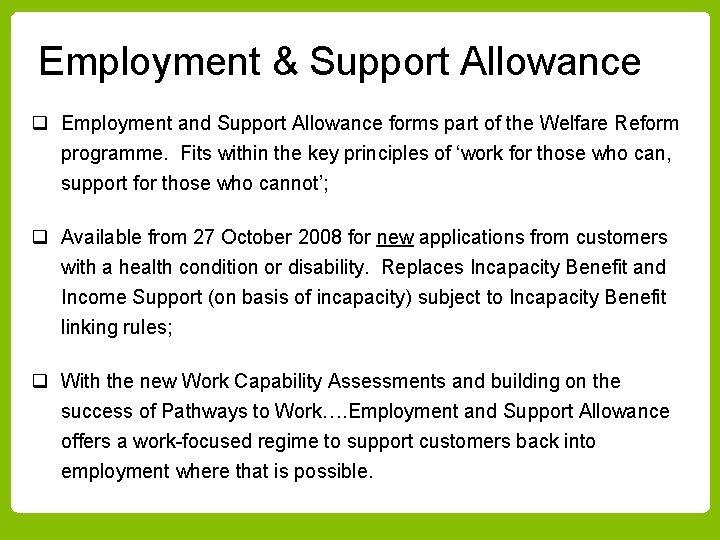 Employment & Support Allowance

❑ Employment and Support Allowance forms part of the Welfare Reform programme. Fits within the key principles of ‘work for those who can, support for those who cannot’;

❑ Available from 27 October 2008 for new applications from customers with a health condition or disability. Replaces Incapacity Benefit and Income Support (on basis of incapacity) subject to Incapacity Benefit linking rules;

❑ With the new Work Capability Assessments and building on the success of Pathways to Work….Employment and Support Allowance offers a work-focused regime to support customers back into employment where that is possible.